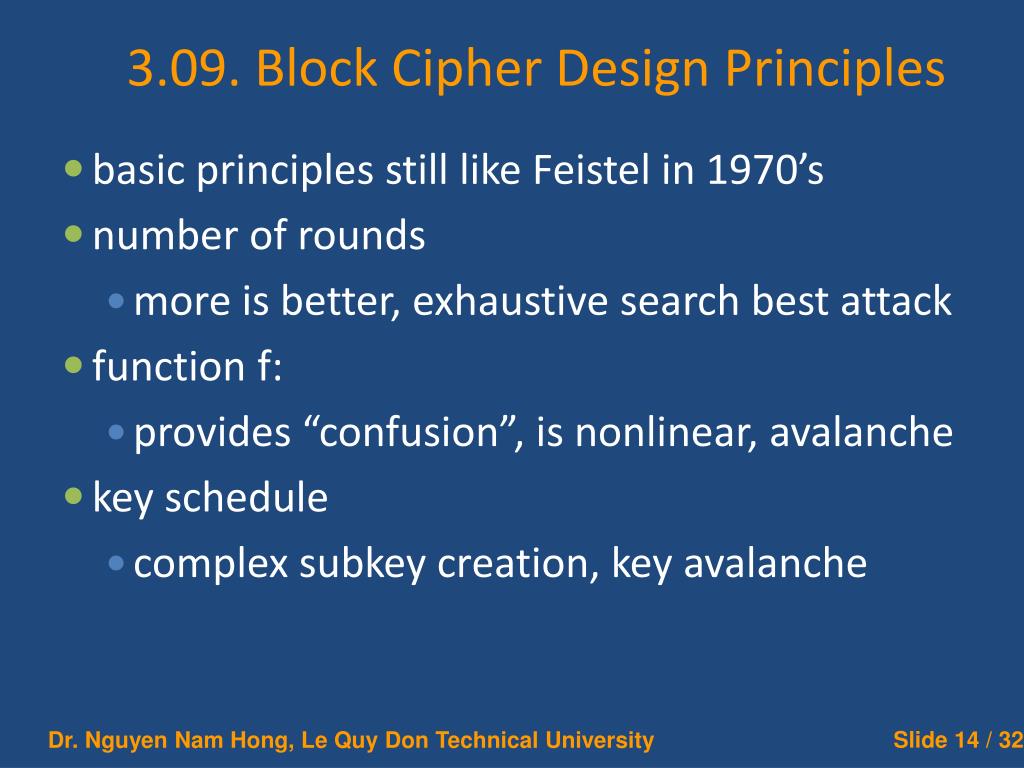 3.09. Block Cipher Design Principles

- basic principles still like Feistel in 1970’s
- number of rounds
  - more is better, exhaustive search best attack
- function f:
  - provides “confusion”, is nonlinear, avalanche
- key schedule
  - complex subkey creation, key avalanche

Dr. Nguyen Nam Hong, Le Quy Don Technical University

Slide 14 / 32